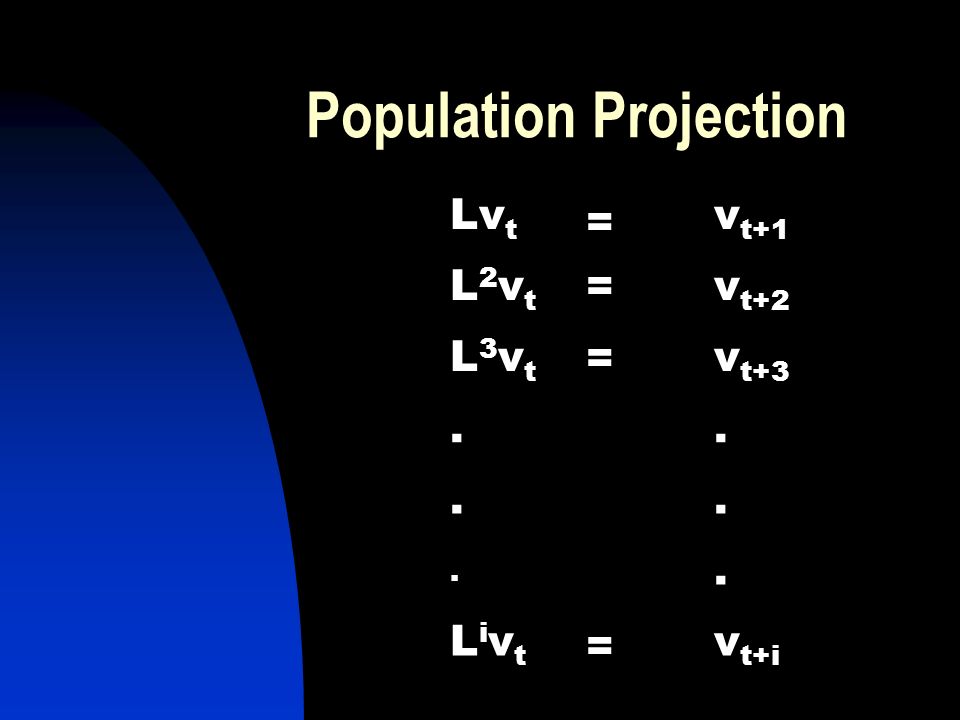 Population Projection

$Lv_t = v_{t+1}$

$L^2v_t = v_{t+2}$

$L^3v_t = v_{t+3}$

. .

. .

. .

$L^iv_t = v_{t+i}$